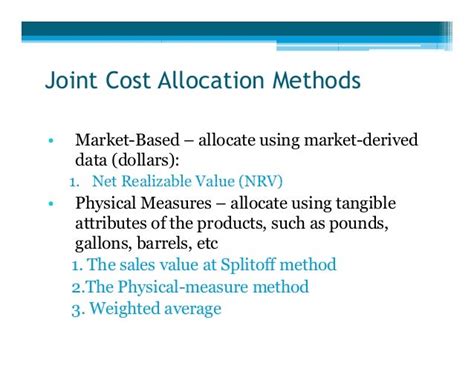 Joint Cost Allocation Methods

• Market-Based – allocate using market-derived data (dollars):
1. Net Realizable Value (NRV)
• Physical Measures – allocate using tangible attributes of the products, such as pounds, gallons, barrels, etc
1. The sales value at Splitoff method
2.The Physical-measure method
3. Weighted average